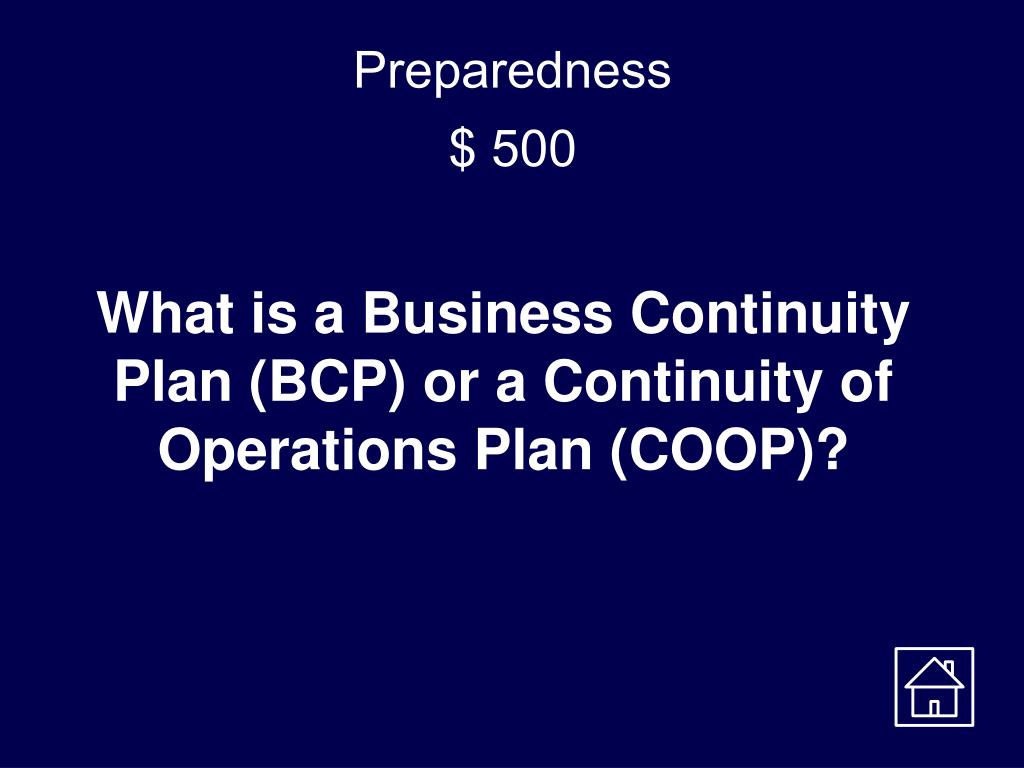 Preparedness

\$ 500

What is a Business Continuity Plan (BCP) or a Continuity of Operations Plan (COOP)?